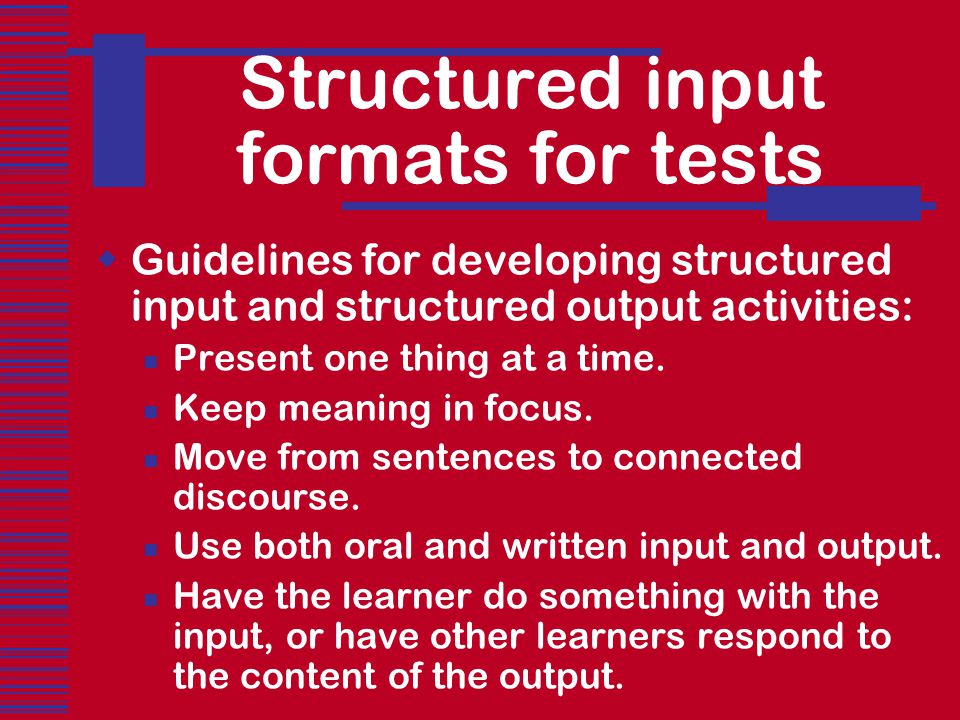 Structured input formats for tests

Guidelines for developing structured input and structured output activities:

Present one thing at a time.

Keep meaning in focus.

Move from sentences to connected discourse.

Use both oral and written input and output.

Have the learner do something with the input, or have other learners respond to the content of the output.